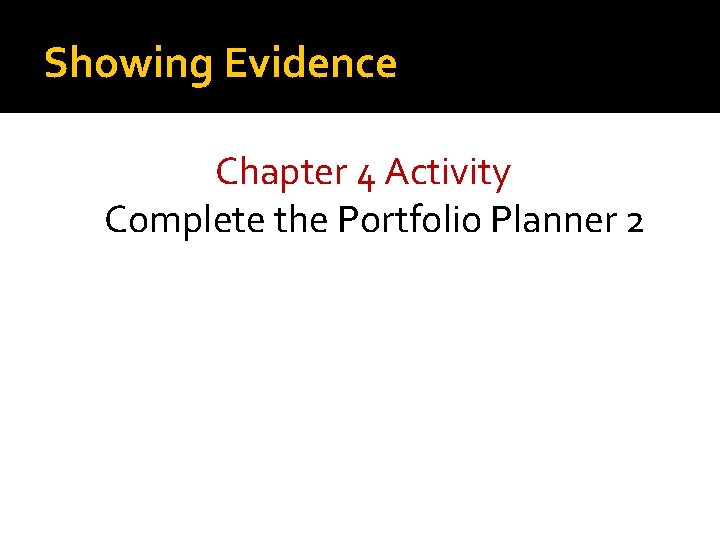 Showing Evidence

Chapter 4 Activity
Complete the Portfolio Planner 2